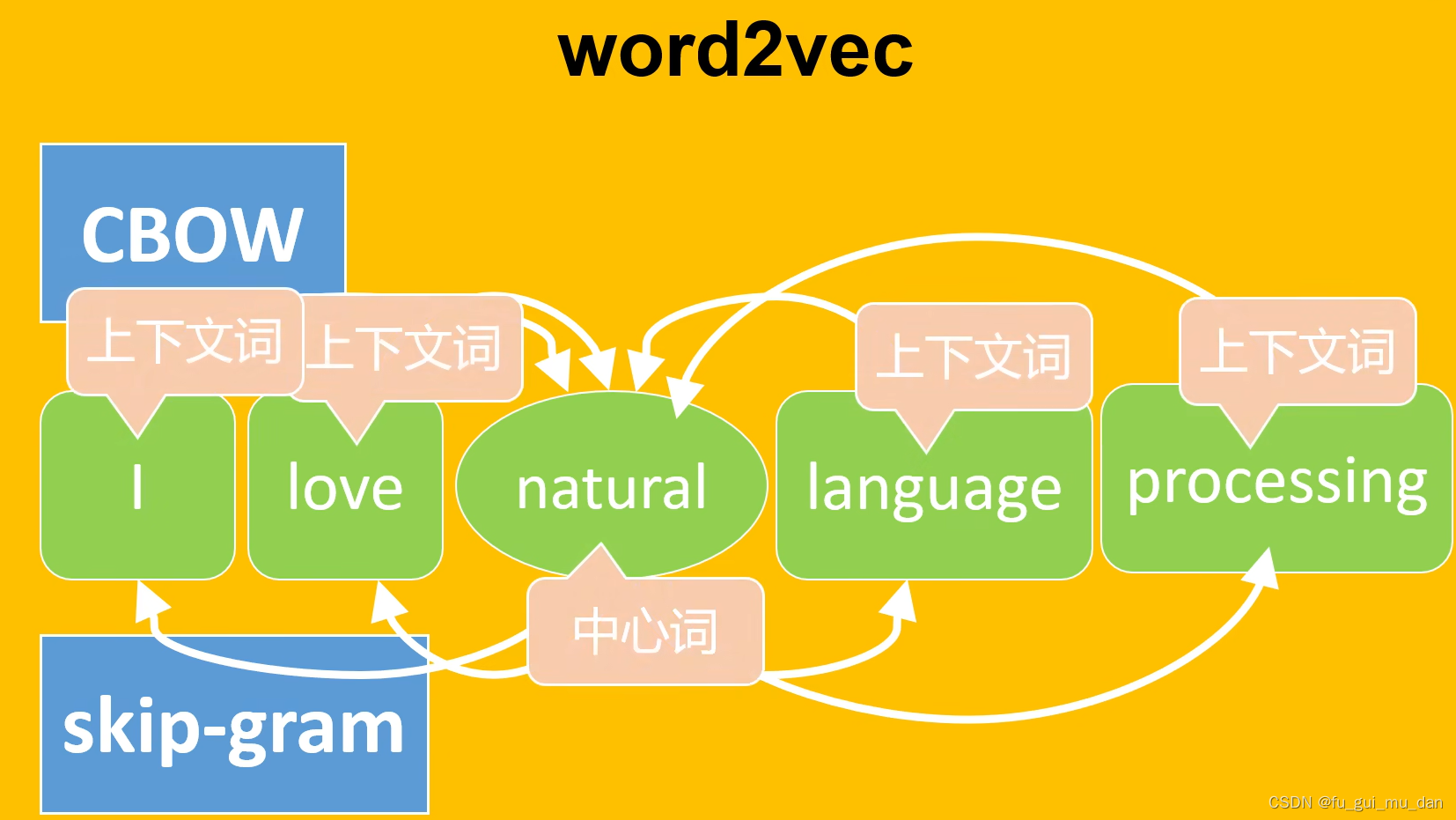 word2vec

CBOW

上下文词 上下文词 上下文词 上下文词

I love natural language processing

中心词

skip-gram

CSDN @fu_gui_mu_dan